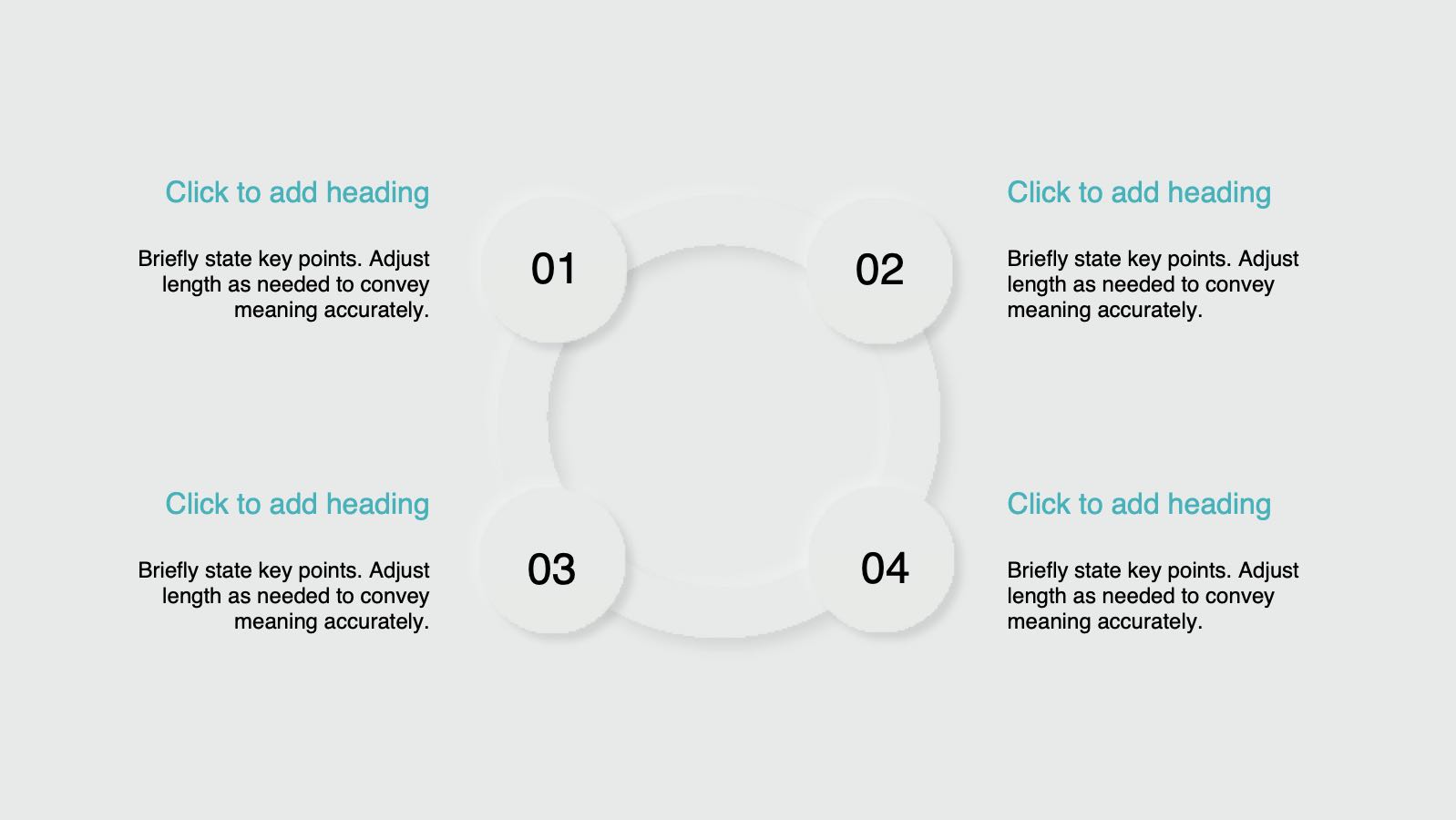 Click to add heading

Briefly state key points. Adjust length as needed to convey meaning accurately.

01

02

Click to add heading

Briefly state key points. Adjust length as needed to convey meaning accurately.

Click to add heading

Briefly state key points. Adjust length as needed to convey meaning accurately.

03

04

Click to add heading

Briefly state key points. Adjust length as needed to convey meaning accurately.